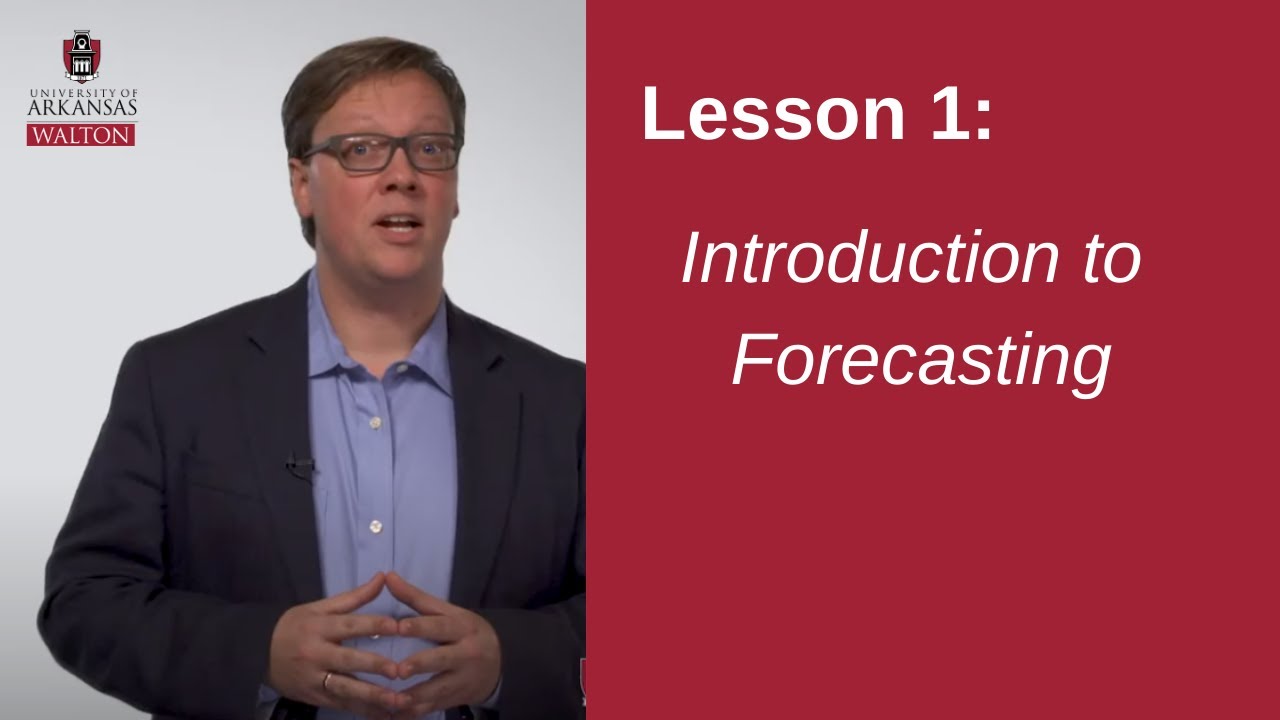 UNIVERSITY OF ARKANSAS
WALTON

Lesson 1:

Introduction to Forecasting